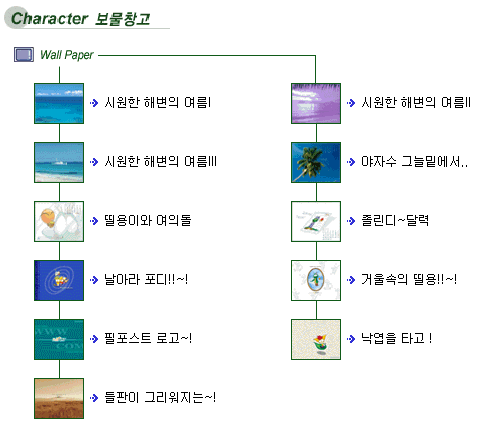 Character 보물창고

Wall Paper

시원한 해변의 여름I

시원한 해변의 여름III

띨용이와 여의돌

날아라 포디!!~!

필포스트 로고~!

들판이 그리워지는~!

시원한 해변의 여름II

야자수 그늘밑에서..

졸린디~달력

거울속의 띨용!!~!

낙엽을 타고 !